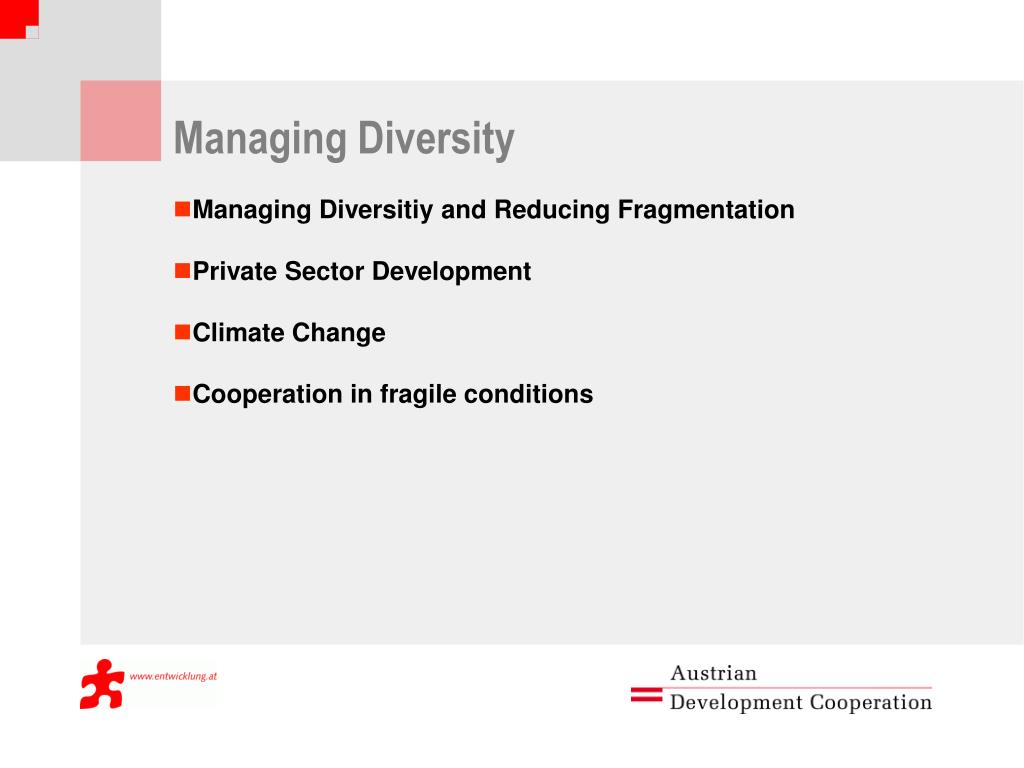 Managing Diversity

Managing Diversitiy and Reducing Fragmentation

Private Sector Development

Climate Change

Cooperation in fragile conditions

www.entwicklung.at

Austrian
Development Cooperation